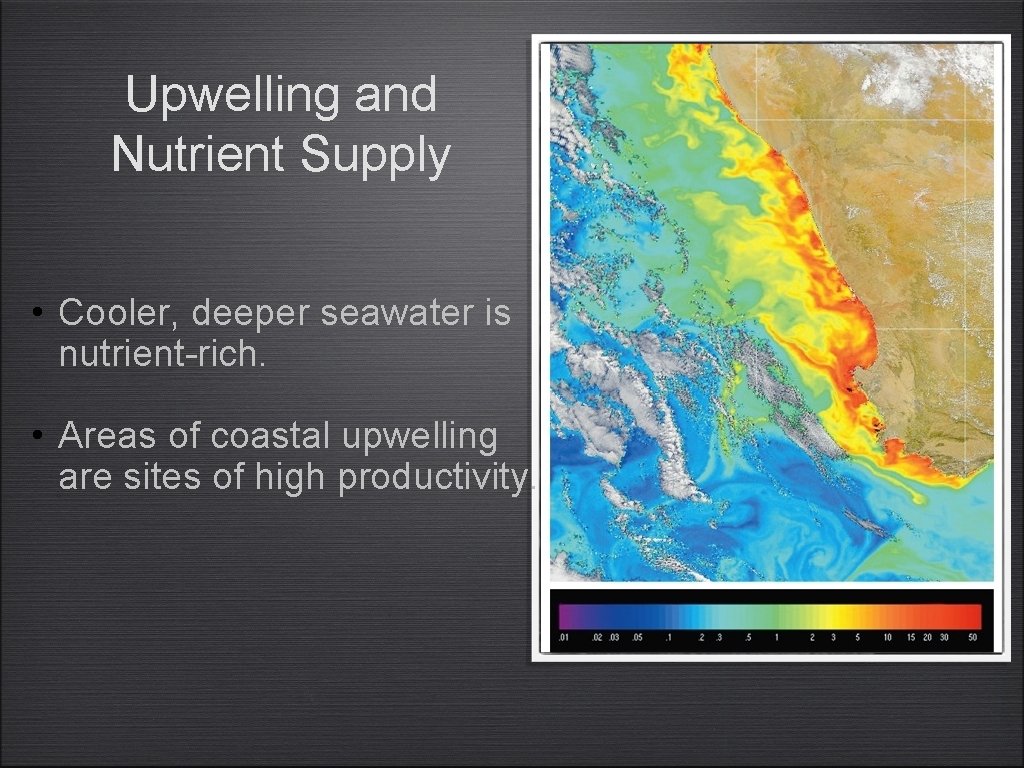 Upwelling and Nutrient Supply

• Cooler, deeper seawater is nutrient-rich.

• Areas of coastal upwelling are sites of high productivity.

.01 .02 .03 .05 .1 .2 .3 .5 1 2 3 5 10 15 20 30 50